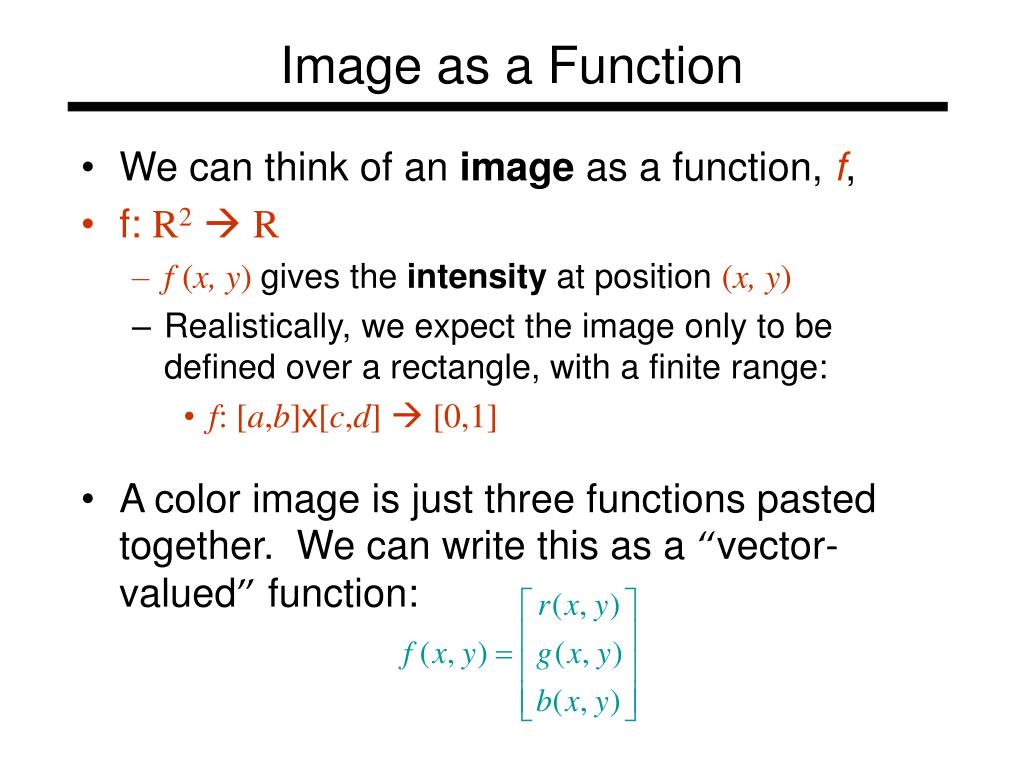 Image as a Function

• We can think of an **image** as a function, $f$,
• f: $R^2 \rightarrow R$
– $f(x, y)$ gives the **intensity** at position $(x, y)$
– Realistically, we expect the image only to be defined over a rectangle, with a finite range:
• $f$: $[a,b]$x$[c,d] \rightarrow [0,1]$

• A color image is just three functions pasted together. We can write this as a "vector-valued" function:

$f(x, y) = \begin{bmatrix} r(x, y) \\ g(x, y) \\ b(x, y) \end{bmatrix}$